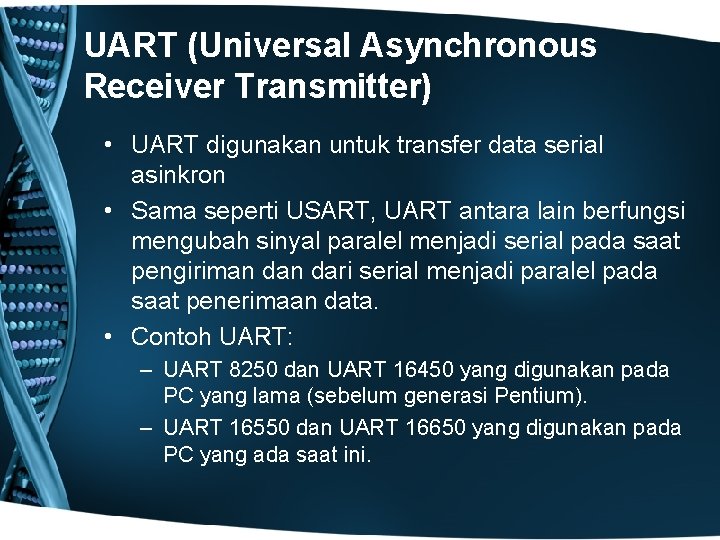 UART (Universal Asynchronous Receiver Transmitter)

• UART digunakan untuk transfer data serial asinkron
• Sama seperti USART, UART antara lain berfungsi mengubah sinyal paralel menjadi serial pada saat pengiriman dan dari serial menjadi paralel pada saat penerimaan data.
• Contoh UART:
– UART 8250 dan UART 16450 yang digunakan pada PC yang lama (sebelum generasi Pentium).
– UART 16550 dan UART 16650 yang digunakan pada PC yang ada saat ini.